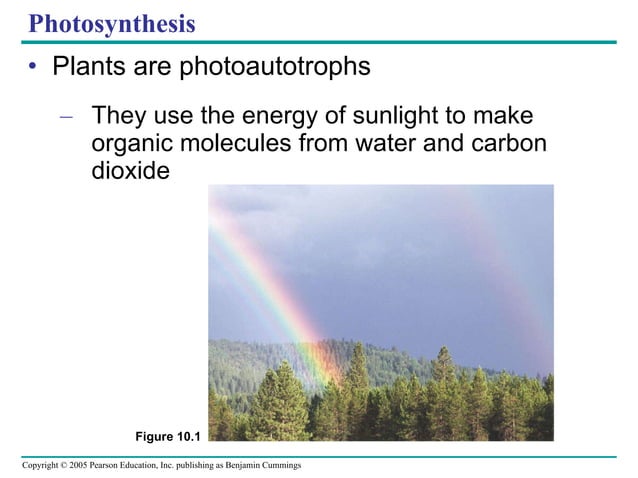 Photosynthesis

• Plants are photoautotrophs

– They use the energy of sunlight to make organic molecules from water and carbon dioxide

Figure 10.1

Copyright © 2005 Pearson Education, Inc. publishing as Benjamin Cummings